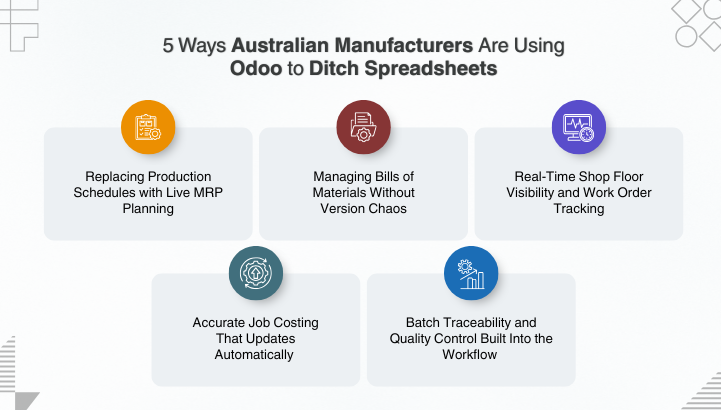 5 Ways Australian Manufacturers Are Using Odoo to Ditch Spreadsheets

Replacing Production Schedules with Live MRP Planning

Managing Bills of Materials Without Version Chaos

Real-Time Shop Floor Visibility and Work Order Tracking

Accurate Job Costing That Updates Automatically

Batch Traceability and Quality Control Built Into the Workflow